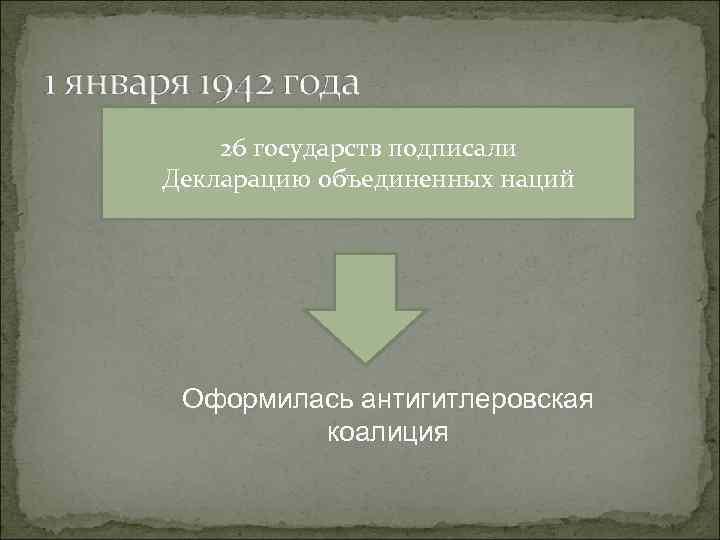 1 января 1942 года

26 государств подписали Декларацию объединенных наций

Оформилась антигитлеровская коалиция